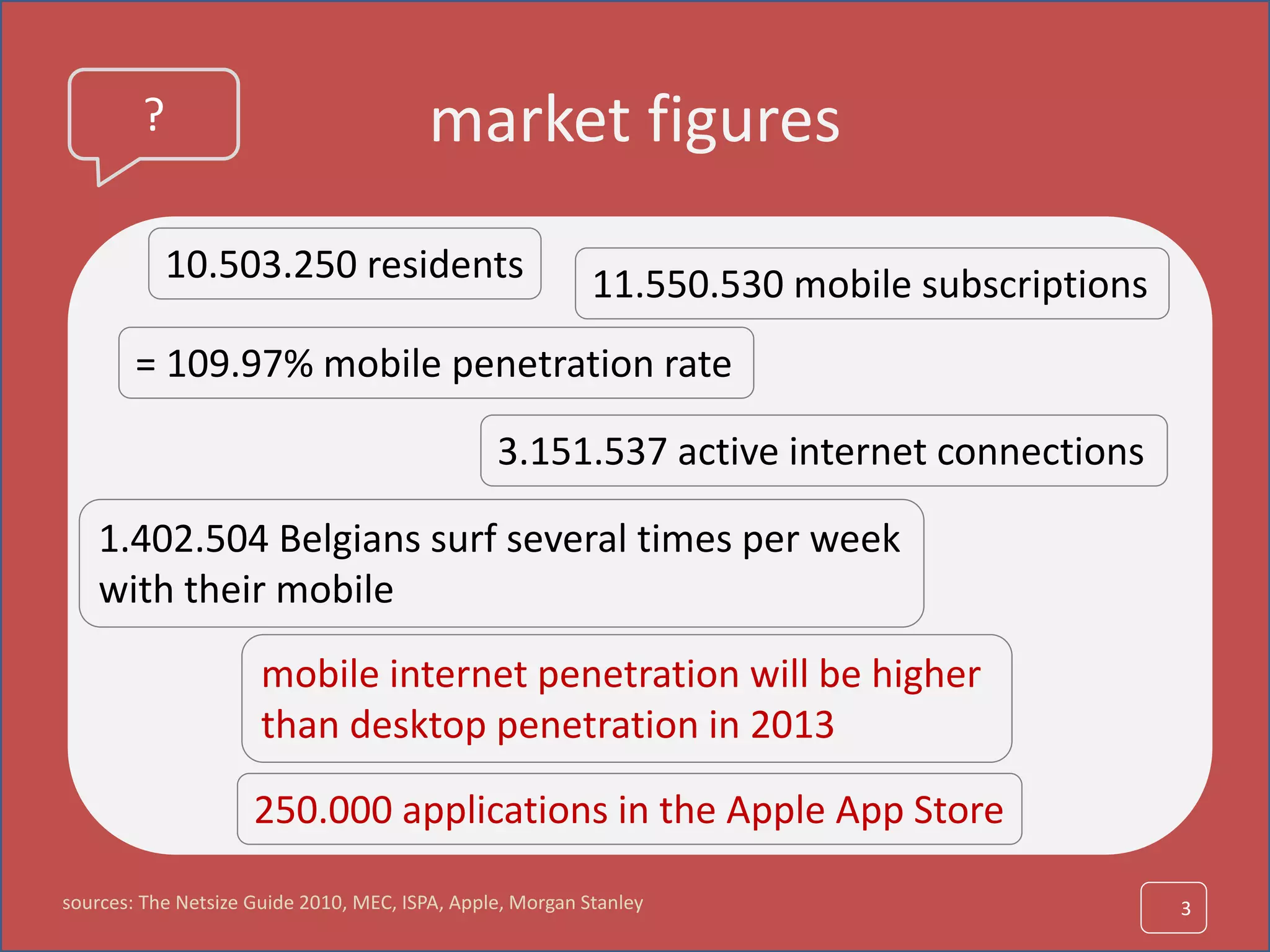 ?

market figures

10.503.250 residents

11.550.530 mobile subscriptions

= 109.97% mobile penetration rate

3.151.537 active internet connections

1.402.504 Belgians surf several times per week with their mobile

mobile internet penetration will be higher than desktop penetration in 2013

250.000 applications in the Apple App Store

sources: The Netsize Guide 2010, MEC, ISPA, Apple, Morgan Stanley

3